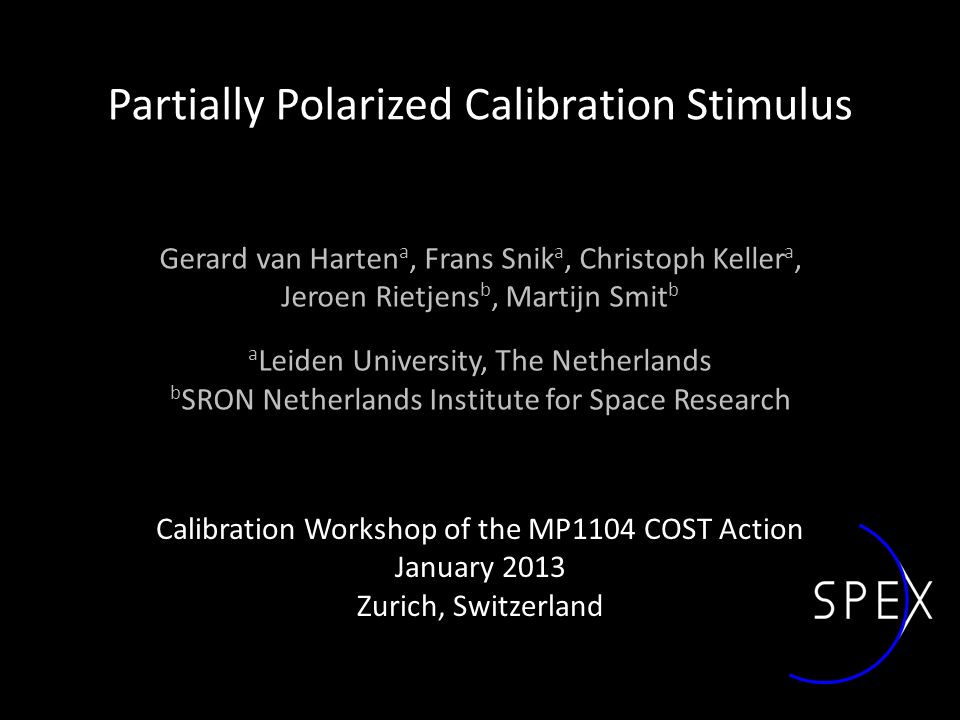 Partially Polarized Calibration Stimulus

Gerard van Harten$^a$, Frans Snik$^a$, Christoph Keller$^a$, Jeroen Rietjens$^b$, Martijn Smit$^b$

$^a$Leiden University, The Netherlands
$^b$SRON Netherlands Institute for Space Research

Calibration Workshop of the MP1104 COST Action
January 2013
Zurich, Switzerland

SPEX